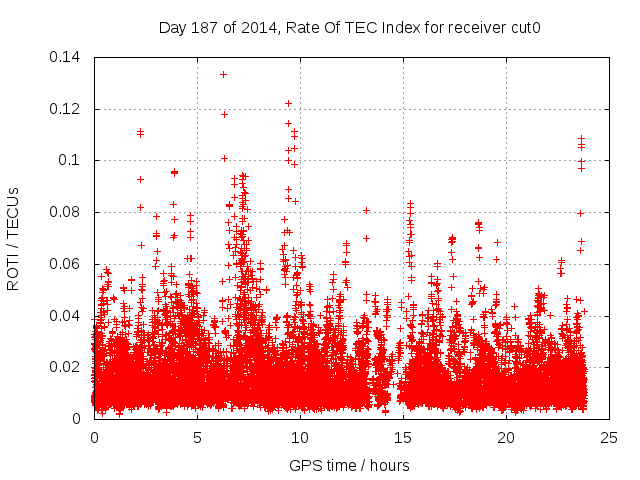 Day 187 of 2014, Rate Of TEC Index for receiver cut0

ROTI / TECUs

0.14
0.12
0.1
0.08
0.06
0.04
0.02
0

0
5
10
15
20
25

GPS time / hours